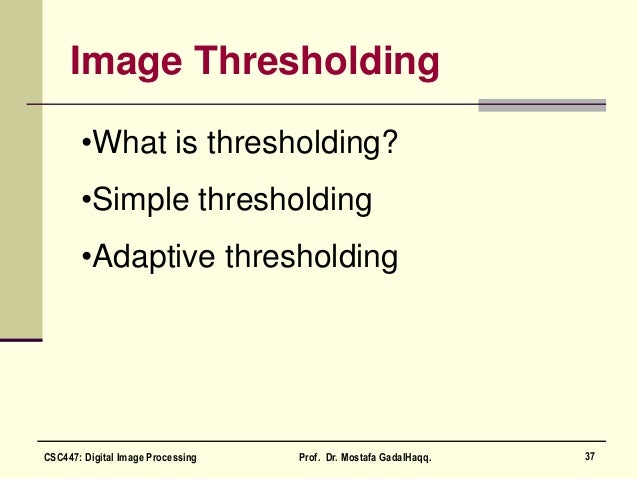 Image Thresholding

•What is thresholding?

•Simple thresholding

•Adaptive thresholding

CSC447: Digital Image Processing

Prof. Dr. Mostafa GadalHaqq.

37